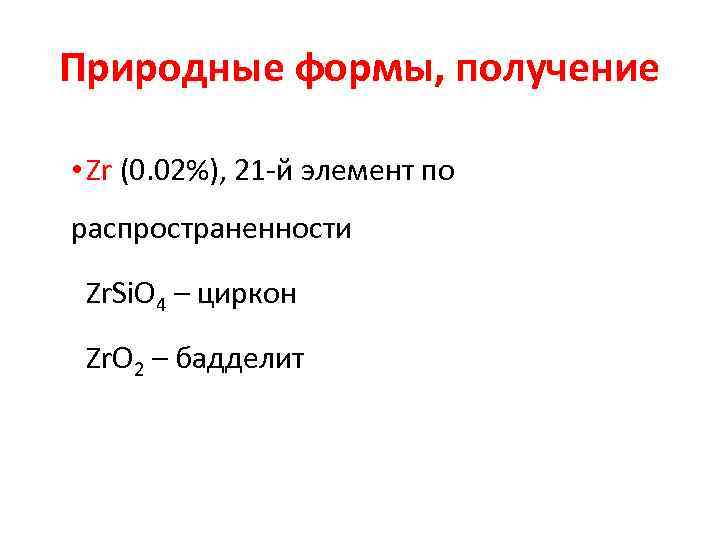 Природные формы, получение

• Zr (0.02%), 21-й элемент по распространенности

$ZrSiO_4$ – циркон

$ZrO_2$ – бадделит